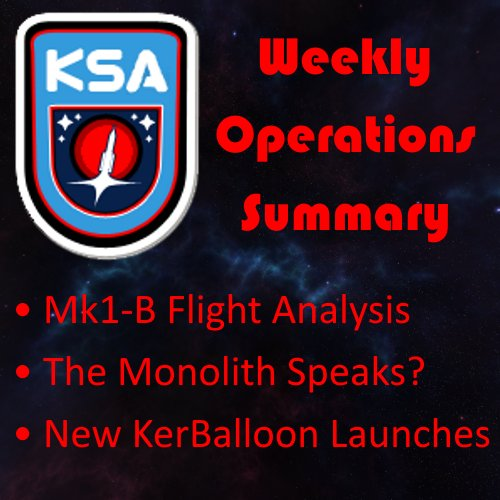 KSA

Weekly Operations Summary

• Mk1-B Flight Analysis
• The Monolith Speaks?
• New KerBalloon Launches